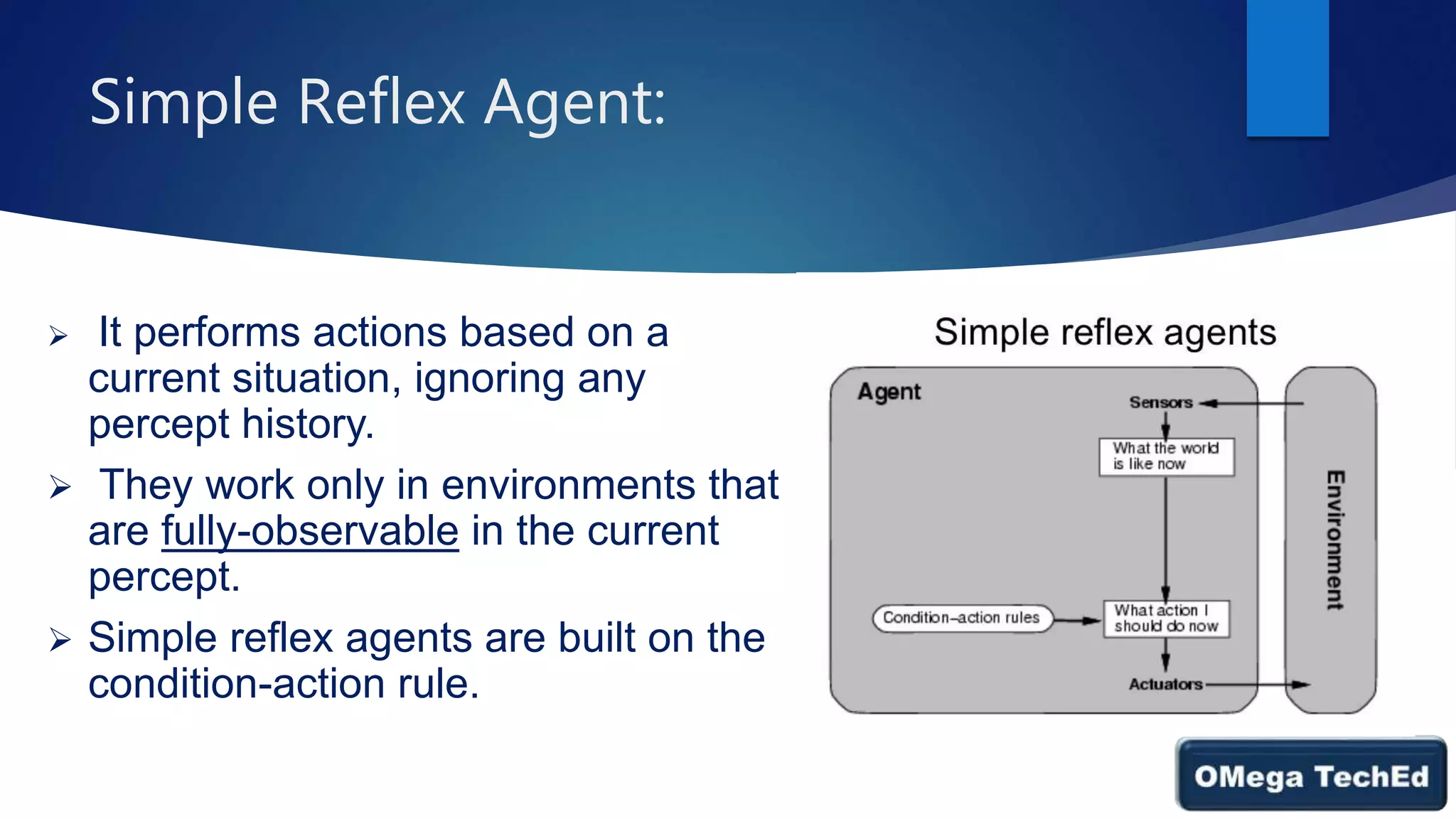 Simple Reflex Agent:

➢ It performs actions based on a current situation, ignoring any percept history.

➢ They work only in environments that are fully-observable in the current percept.

➢ Simple reflex agents are built on the condition-action rule.

Simple reflex agents

Agent

Sensors

What the world is like now

Condition–action rules

What action I should do now

Actuators

Environment

OMega TechEd